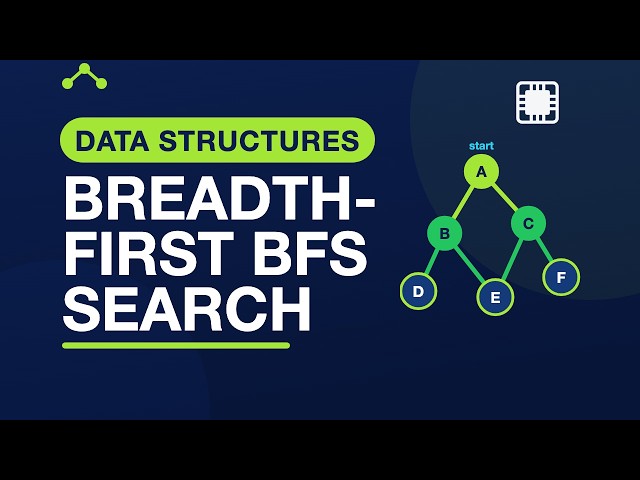 DATA STRUCTURES

BREADTH-FIRST BFS SEARCH

start

A

B

C

D

E

F